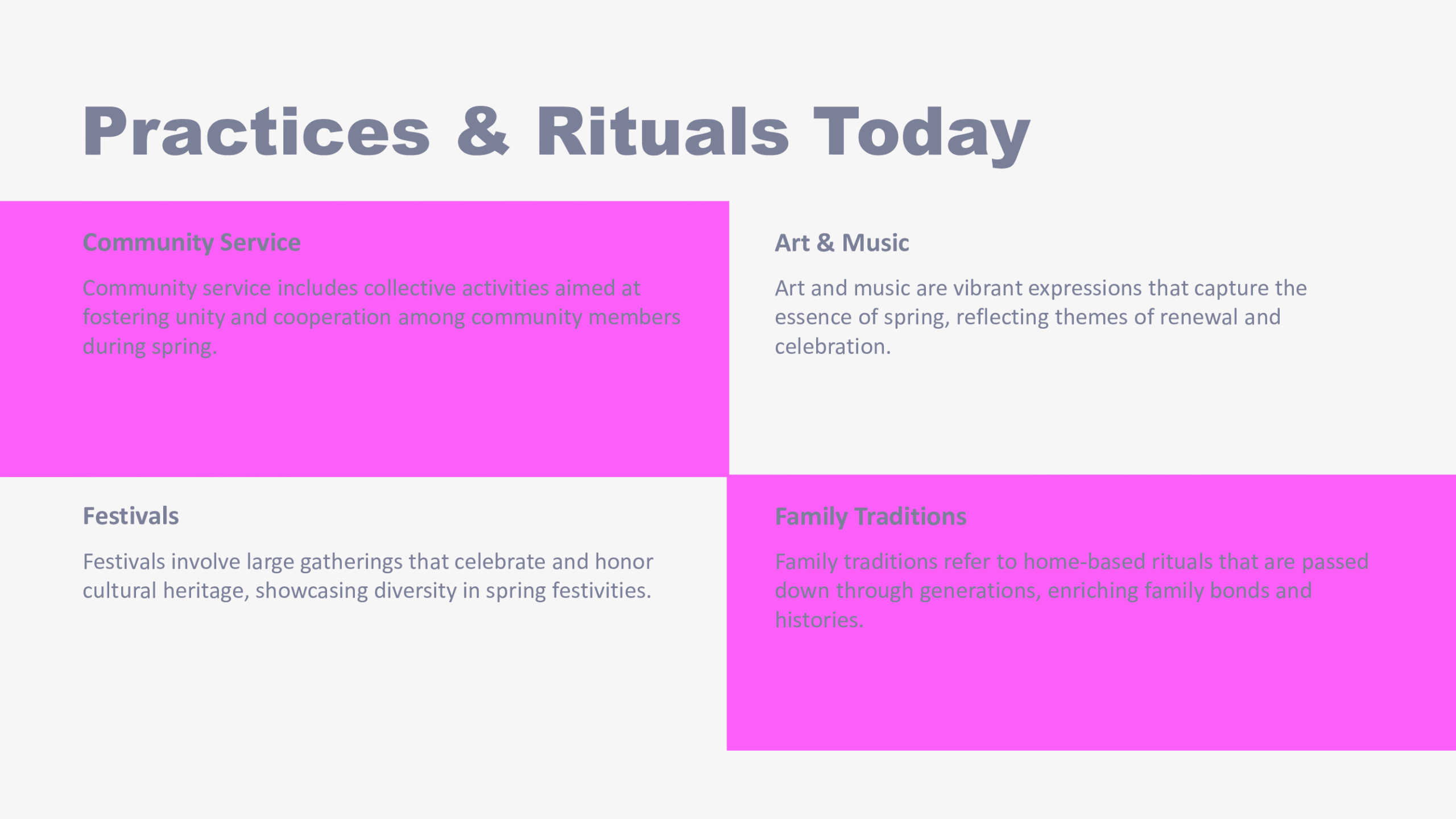 Practices & Rituals Today

Community Service

Community service includes collective activities aimed at fostering unity and cooperation among community members during spring.

Art & Music

Art and music are vibrant expressions that capture the essence of spring, reflecting themes of renewal and celebration.

Festivals

Festivals involve large gatherings that celebrate and honor cultural heritage, showcasing diversity in spring festivities.

Family Traditions

Family traditions refer to home-based rituals that are passed down through generations, enriching family bonds and histories.